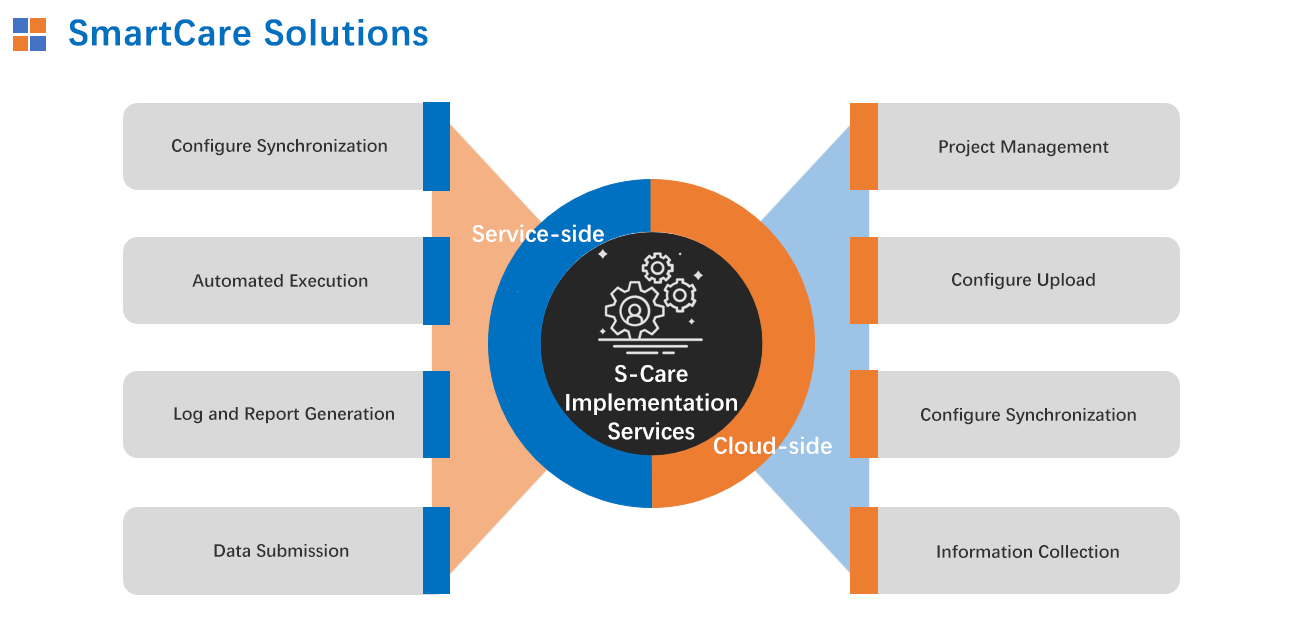 SmartCare Solutions

Configure Synchronization

Automated Execution

Log and Report Generation

Data Submission

Service-side

S-Care Implementation Services

Cloud-side

Project Management

Configure Upload

Configure Synchronization

Information Collection